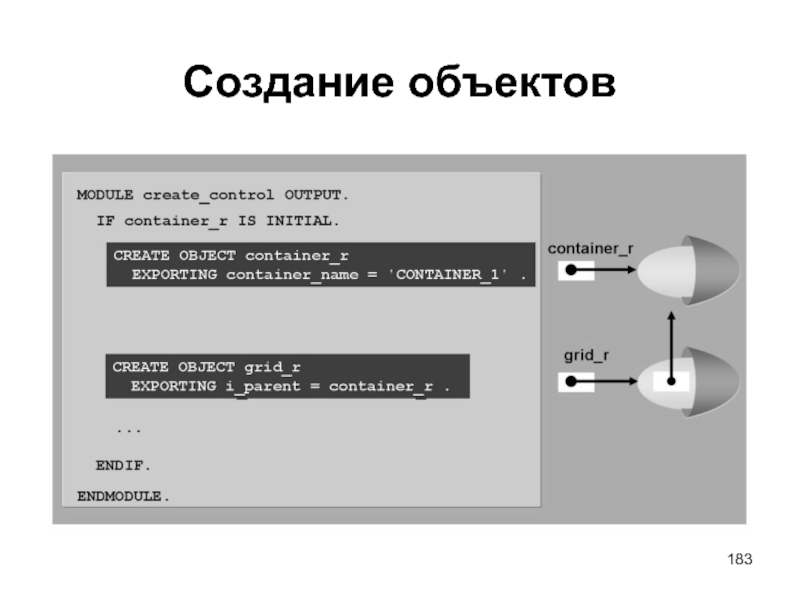 Создание объектов

MODULE create_control OUTPUT.
IF container_r IS INITIAL.
CREATE OBJECT container_r
EXPORTING container_name = 'CONTAINER_1' .

CREATE OBJECT grid_r
EXPORTING i_parent = container_r .

...

ENDIF.
ENDMODULE.

container_r

grid_r

183